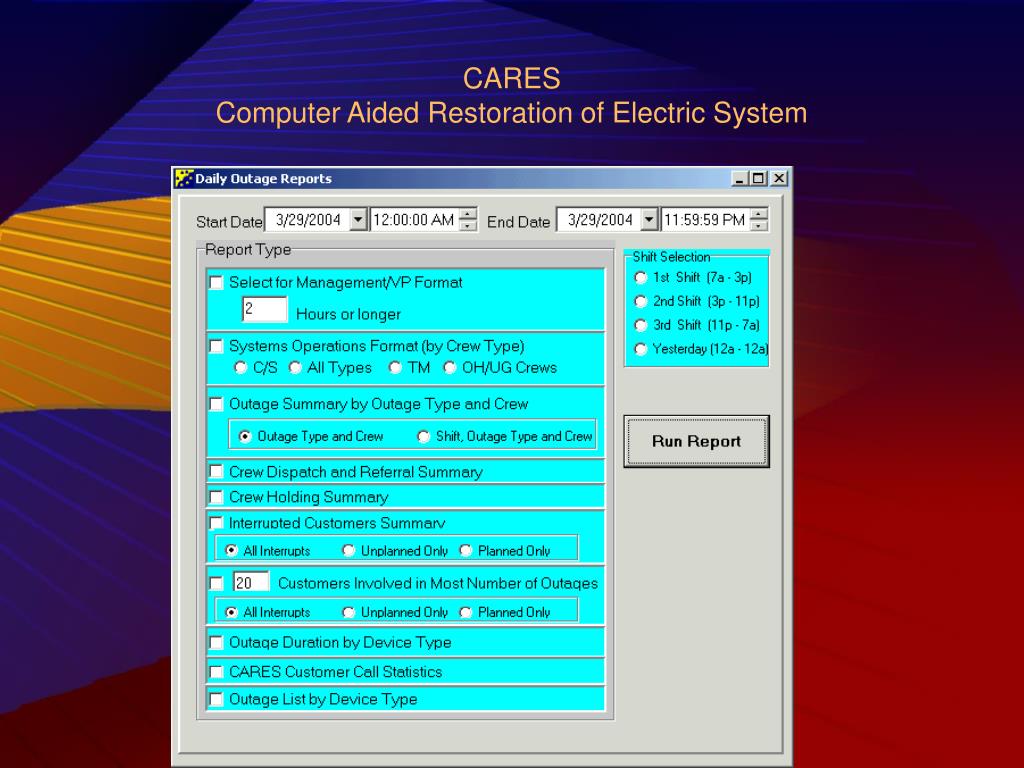 CARES
Computer Aided Restoration of Electric System

Daily Outage Reports

Start Date 3/29/2004 12:00:00 AM End Date 3/29/2004 11:59:59 PM

Report Type

Select for Management/VP Format
2 Hours or longer

Systems Operations Format (by Crew Type)
C/S All Types TM OH/UG Crews

Outage Summary by Outage Type and Crew
Outage Type and Crew Shift, Outage Type and Crew

Crew Dispatch and Referral Summary

Crew Holding Summary

Interrupted Customers Summary
All Interrupts Unplanned Only Planned Only

20 Customers Involved in Most Number of Outages
All Interrupts Unplanned Only Planned Only

Outage Duration by Device Type

CARES Customer Call Statistics

Outage List by Device Type

Shift Selection
1st Shift (7a - 3p)
2nd Shift (3p - 11p)
3rd Shift (11p - 7a)
Yesterday (12a - 12a)

Run Report